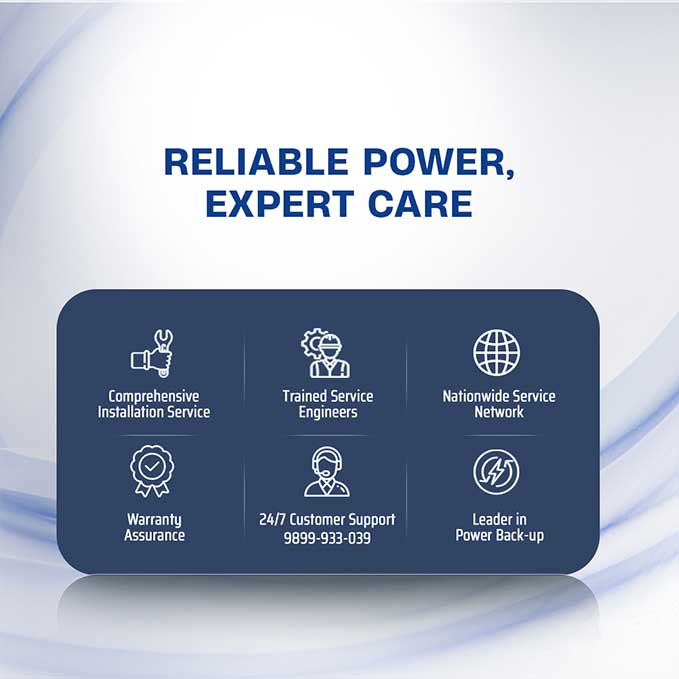 RELIABLE POWER, EXPERT CARE

Comprehensive Installation Service

Trained Service Engineers

Nationwide Service Network

Warranty Assurance

24/7 Customer Support 9899-933-039

Leader in Power Back-up